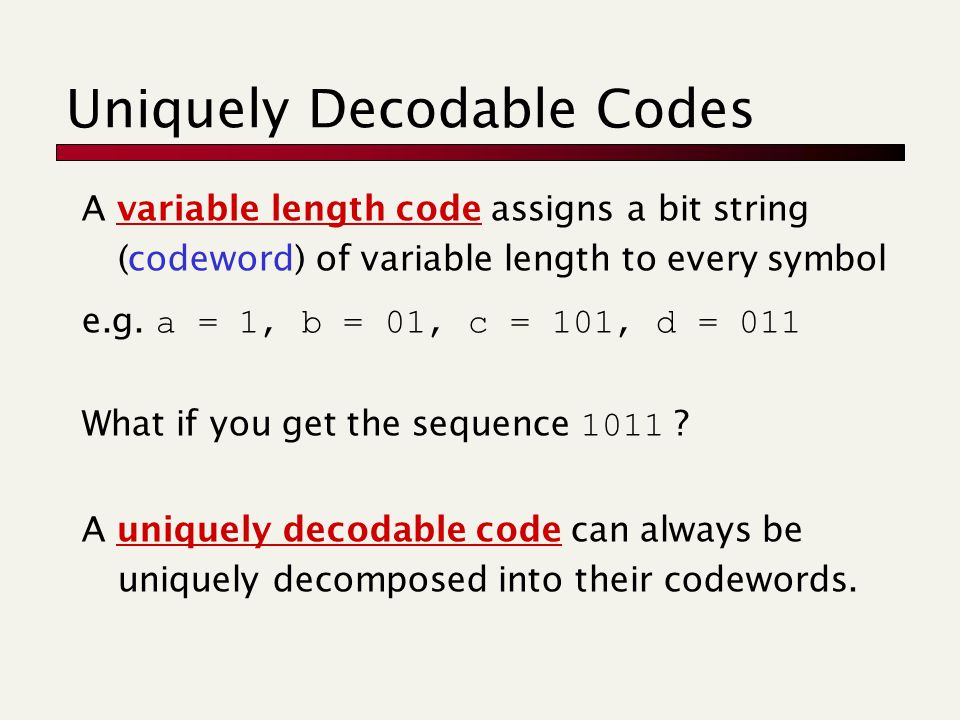 Uniquely Decodable Codes

A variable length code assigns a bit string (codeword) of variable length to every symbol

e.g. a = 1, b = 01, c = 101, d = 011

What if you get the sequence 1011 ?

A uniquely decodable code can always be uniquely decomposed into their codewords.